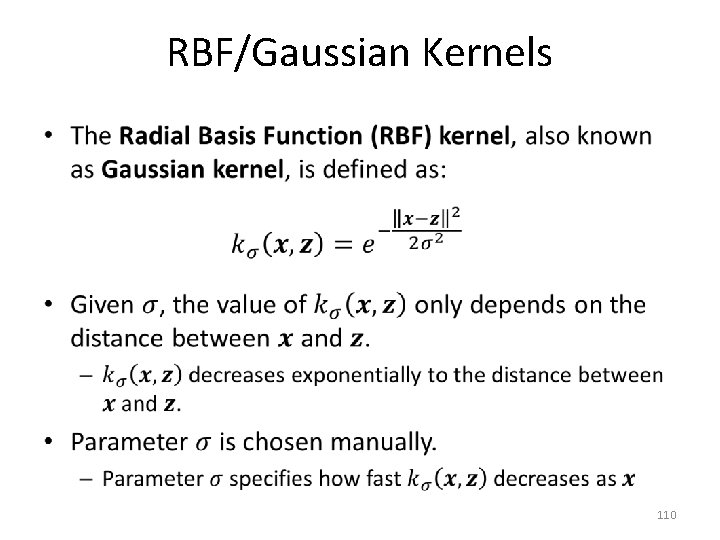 RBF/Gaussian Kernels

• The **Radial Basis Function (RBF) kernel**, also known as **Gaussian kernel**, is defined as:

$k_\sigma(\boldsymbol{x}, \boldsymbol{z}) = e^{-\frac{\|\boldsymbol{x}-\boldsymbol{z}\|^2}{2\sigma^2}}$

• Given $\sigma$, the value of $k_\sigma(\boldsymbol{x}, \boldsymbol{z})$ only depends on the distance between $\boldsymbol{x}$ and $\boldsymbol{z}$.

– $k_\sigma(\boldsymbol{x}, \boldsymbol{z})$ decreases exponentially to the distance between $\boldsymbol{x}$ and $\boldsymbol{z}$.

• Parameter $\sigma$ is chosen manually.

– Parameter $\sigma$ specifies how fast $k_\sigma(\boldsymbol{x}, \boldsymbol{z})$ decreases as $\boldsymbol{x}$

110